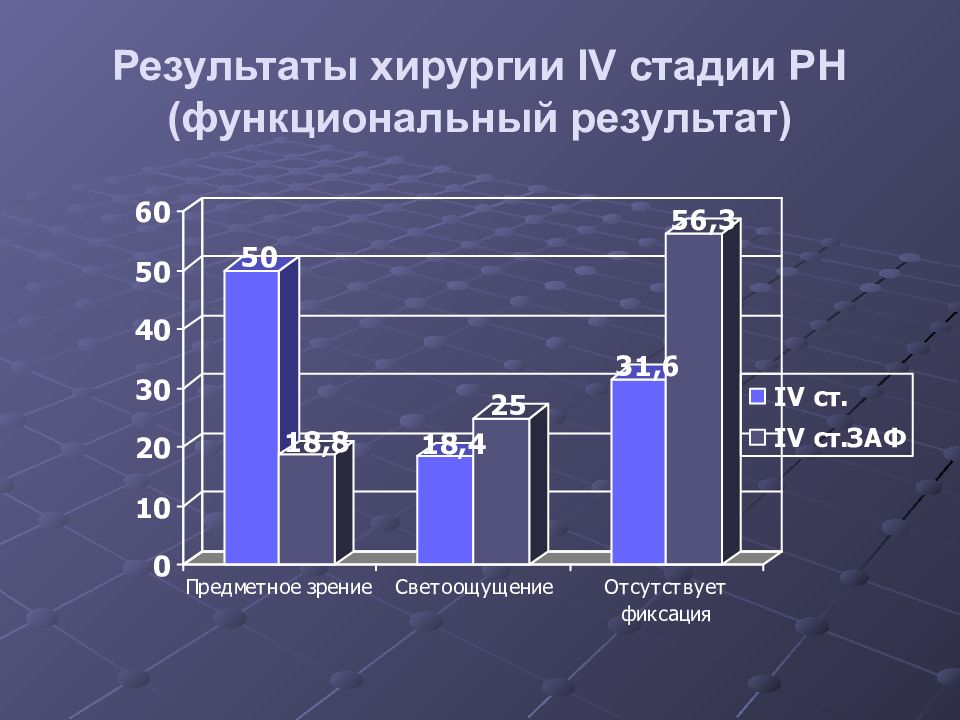 Результаты хирургии IV стадии РН (функциональный результат)

60
50
40
30
20
10
0

50
18,8
18,4
25
31,6
56,3

Предметное зрение
Светоощущение
Отсутствует фиксация

IV ст.
IV ст.ЗАФ